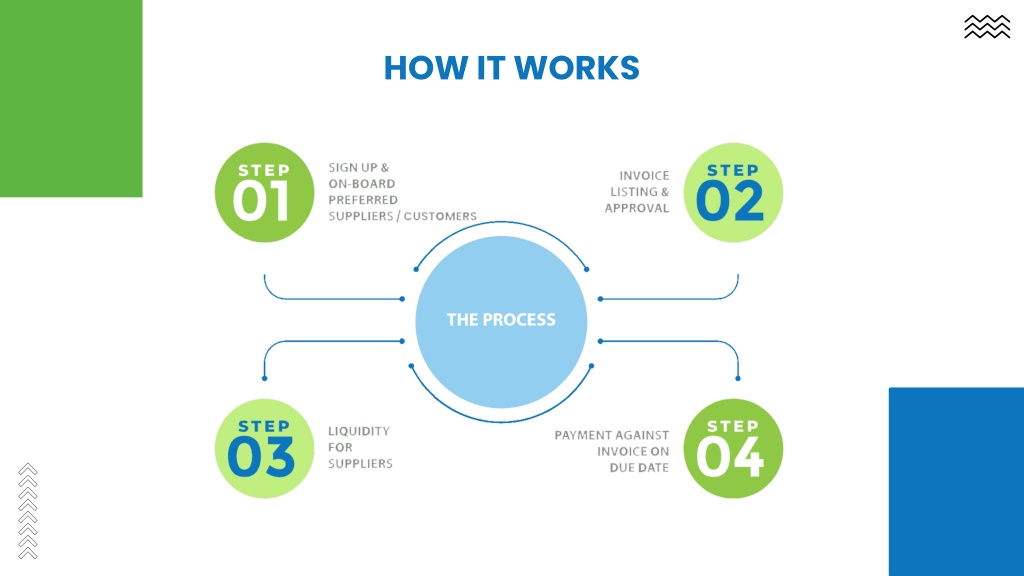 HOW IT WORKS

STEP 01

SIGN UP & ON-BOARD PREFERRED SUPPLIERS / CUSTOMERS

INVOICE LISTING & APPROVAL

STEP 02

THE PROCESS

STEP 03

LIQUIDITY FOR SUPPLIERS

PAYMENT AGAINST INVOICE ON DUE DATE

STEP 04